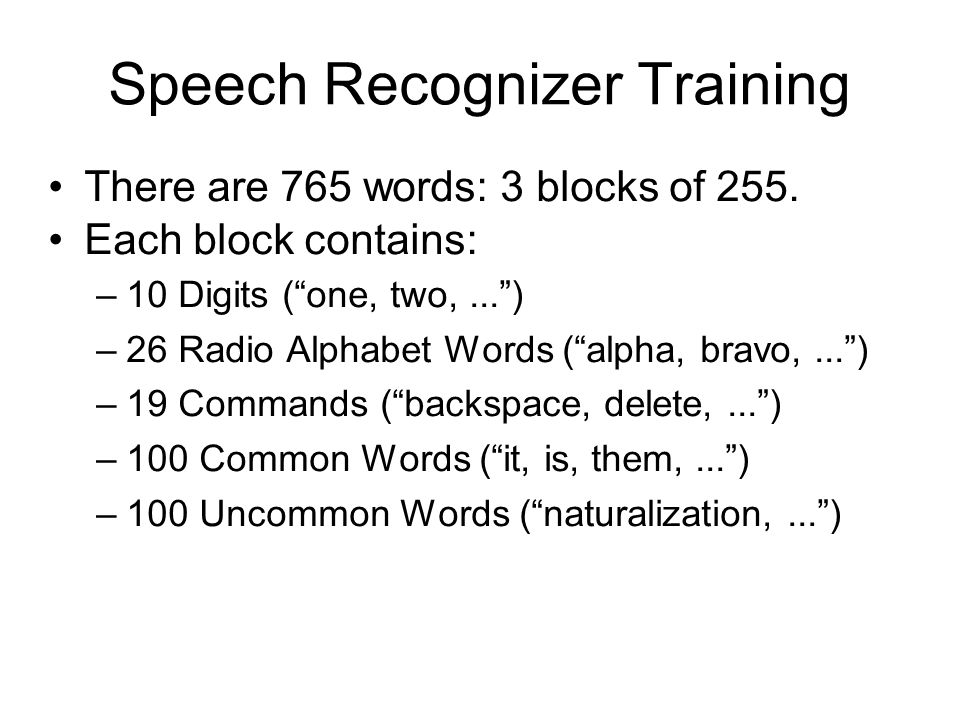 Speech Recognizer Training

• There are 765 words: 3 blocks of 255.
• Each block contains:
– 10 Digits (“one, two, ...”)
– 26 Radio Alphabet Words (“alpha, bravo, ...”)
– 19 Commands (“backspace, delete, ...”)
– 100 Common Words (“it, is, them, ...”)
– 100 Uncommon Words (“naturalization, ...”)